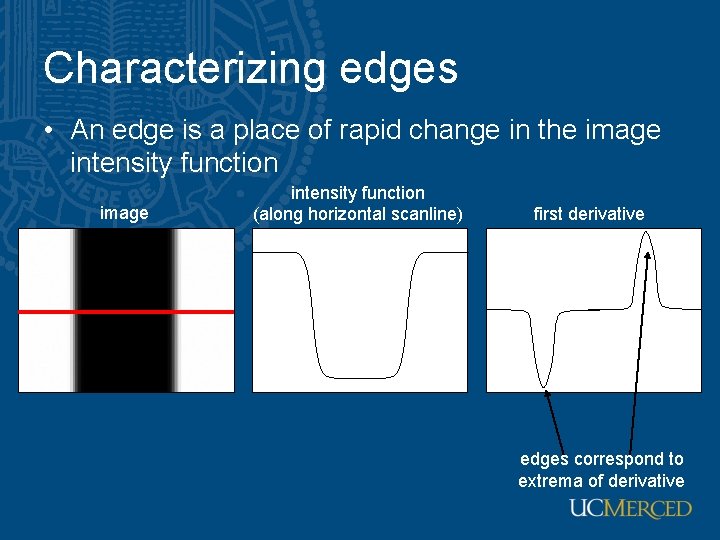 Characterizing edges

• An edge is a place of rapid change in the image intensity function

image

intensity function
(along horizontal scanline)

first derivative

edges correspond to extrema of derivative

UCMERCED